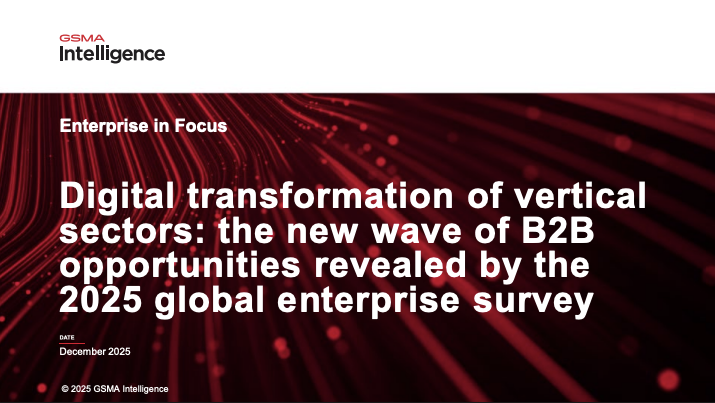 GSMA
Intelligence

Enterprise in Focus

Digital transformation of vertical sectors: the new wave of B2B opportunities revealed by the 2025 global enterprise survey

DATE
December 2025

© 2025 GSMA Intelligence